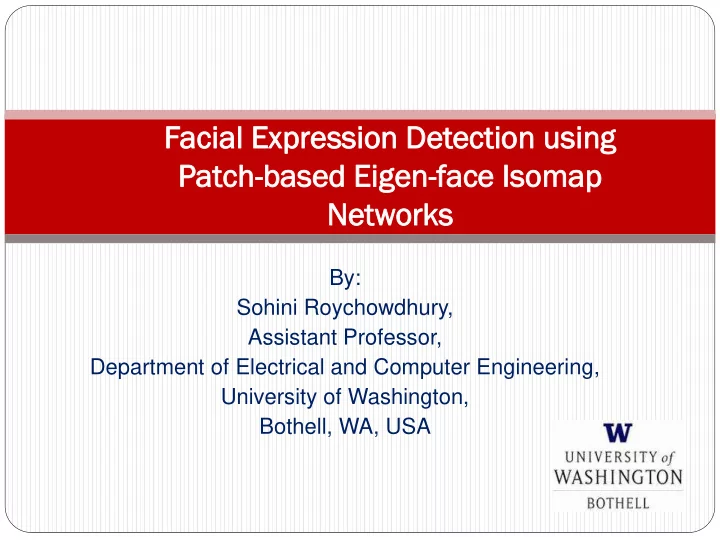 Facial Expression Detection using Patch-based Eigen-face Isomap Networks

By:
Sohini Roychowdhury,
Assistant Professor,
Department of Electrical and Computer Engineering,
University of Washington,
Bothell, WA, USA

W
UNIVERSITY of
WASHINGTON
BOTHELL